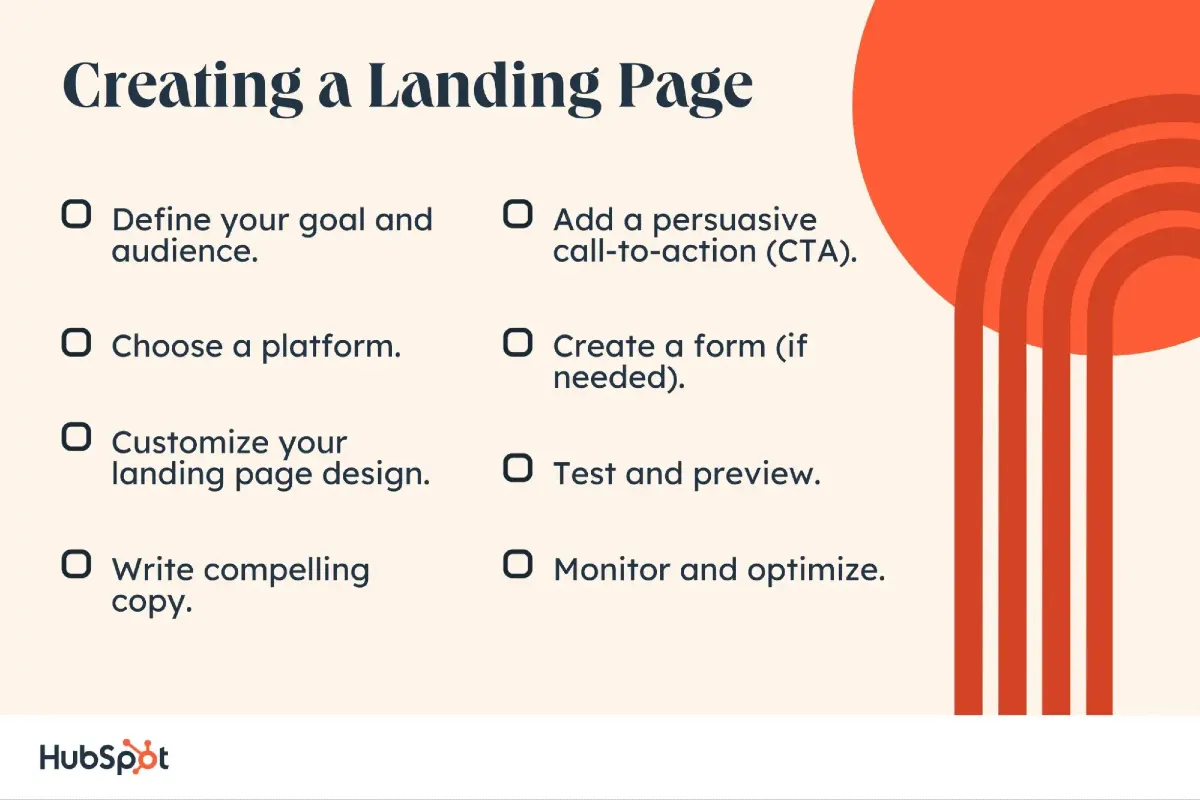 Creating a Landing Page

Define your goal and audience.

Choose a platform.

Customize your landing page design.

Write compelling copy.

Add a persuasive call-to-action (CTA).

Create a form (if needed).

Test and preview.

Monitor and optimize.

HubSpot